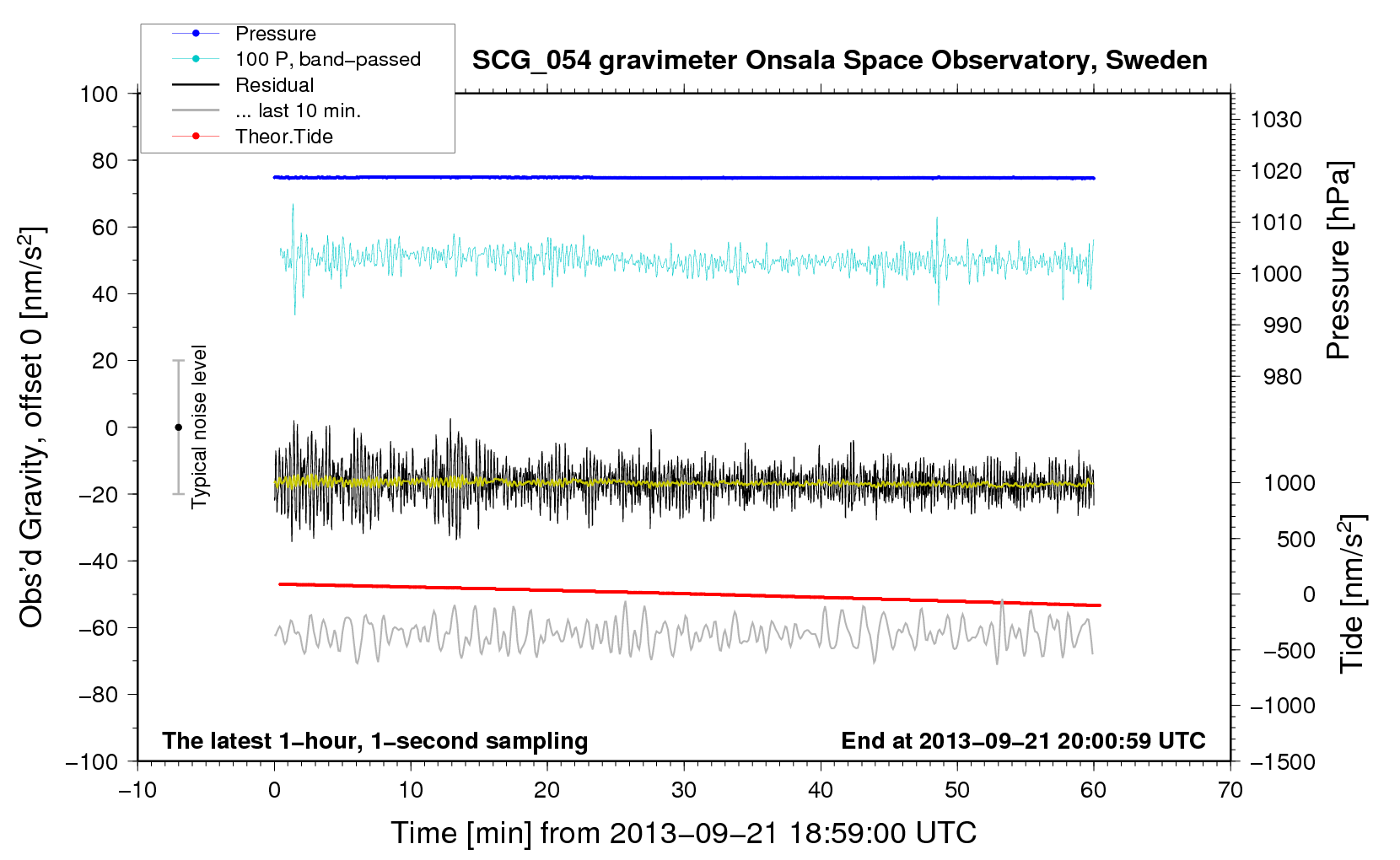 Pressure
100 P, band−passed
Residual
... last 10 min.
Theor.Tide

SCG_054 gravimeter Onsala Space Observatory, Sweden

Obs'd Gravity, offset 0 [nm/s$^2$]

100
80
60
40
20
0
−20
−40
−60
−80
−100

Typical noise level

1030
1020
1010
1000
990
980

Pressure [hPa]

1000
500
0
−500
−1000
−1500

Tide [nm/s$^2$]

The latest 1−hour, 1−second sampling

End at 2013−09−21 20:00:59 UTC

−10
0
10
20
30
40
50
60
70

Time [min] from 2013−09−21 18:59:00 UTC